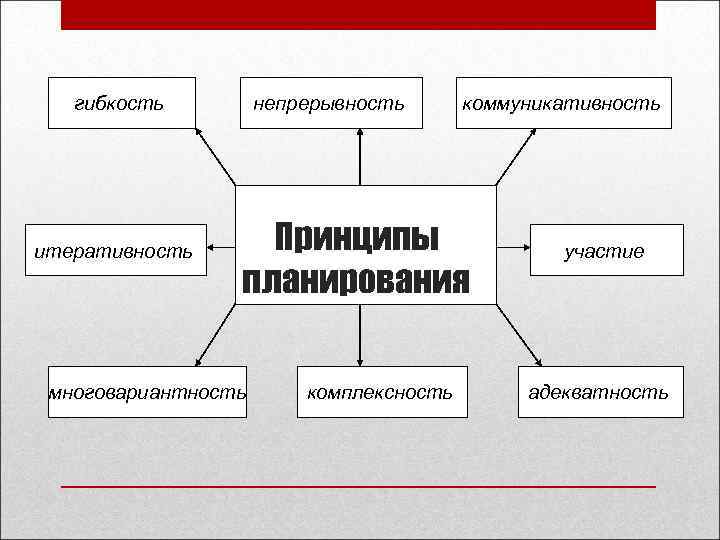 гибкость

непрерывность

коммуникативность

итеративность

Принципы планирования

участие

многовариантность

комплексность

адекватность